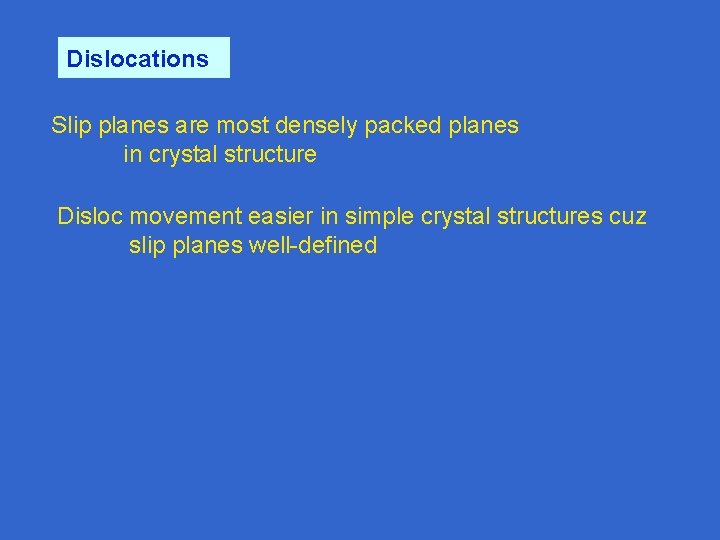 Dislocations

Slip planes are most densely packed planes in crystal structure

Disloc movement easier in simple crystal structures cuz slip planes well-defined